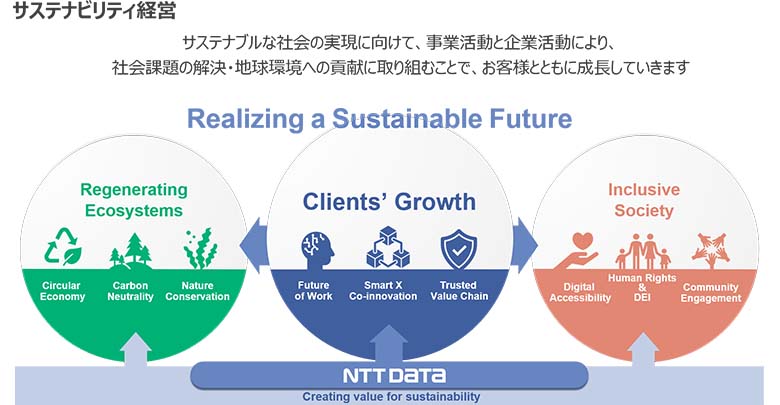 サステナビリティ経営

サステナブルな社会の実現に向けて、事業活動と企業活動により、
社会課題の解決・地球環境への貢献に取り組むことで、お客様とともに成長していきます

Realizing a Sustainable Future

Regenerating Ecosystems

Circular Economy

Carbon Neutrality

Nature Conservation

Clients' Growth

Future of Work

Smart X Co-innovation

Trusted Value Chain

Inclusive Society

Digital Accessibility

Human Rights & DEI

Community Engagement

NTT DATA

Creating value for sustainability